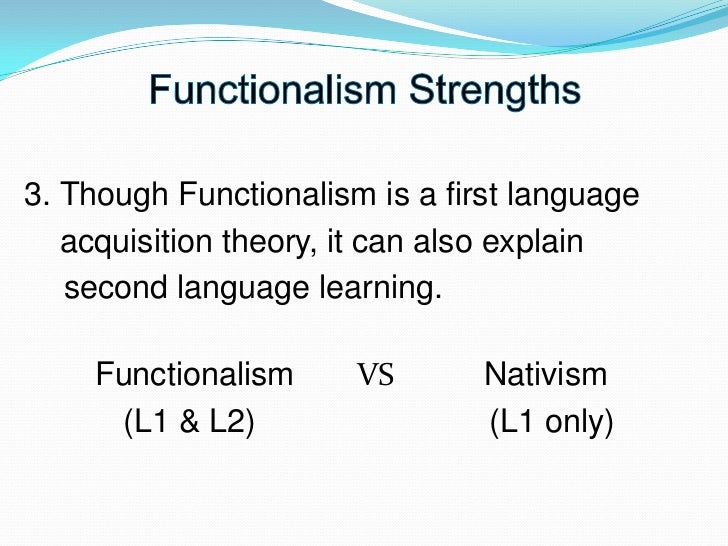 Functionalism Strengths

3. Though Functionalism is a first language acquisition theory, it can also explain second language learning.

Functionalism VS Nativism
(L1 & L2) (L1 only)